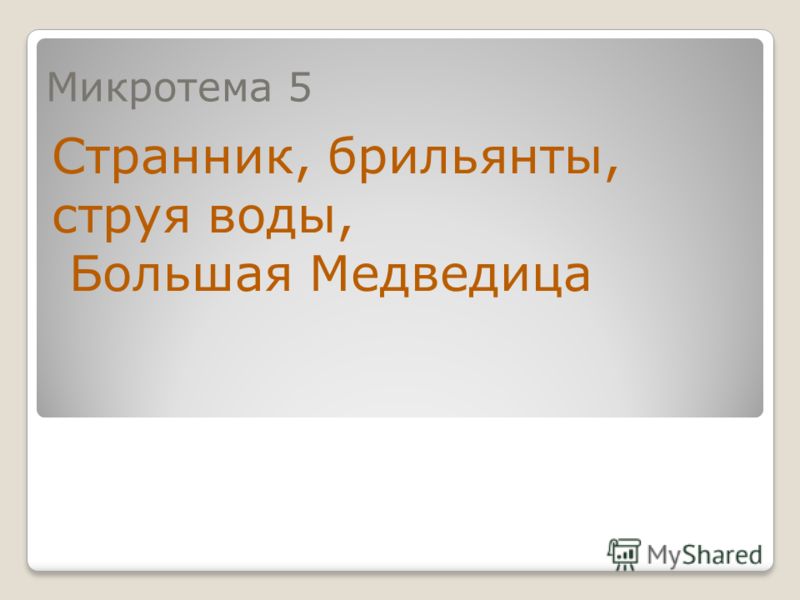 Микротема 5

Странник, брильянты, струя воды, Большая Медведица

MyShared